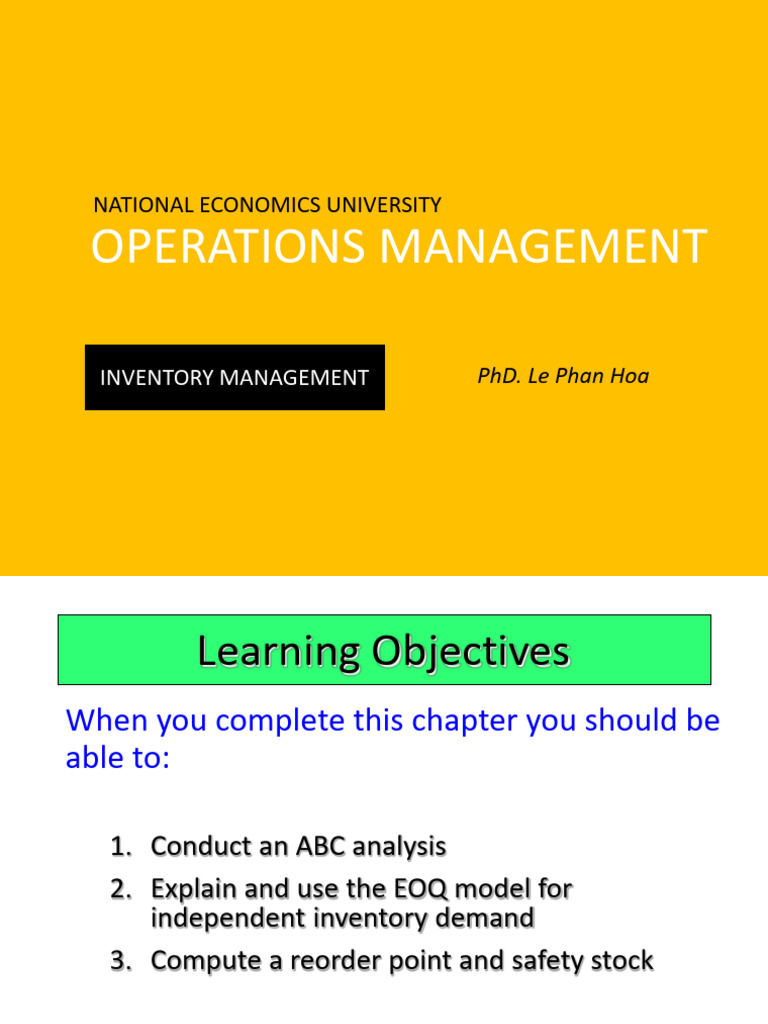 NATIONAL ECONOMICS UNIVERSITY

OPERATIONS MANAGEMENT

INVENTORY MANAGEMENT

PhD. Le Phan Hoa

Learning Objectives

When you complete this chapter you should be able to:

1. Conduct an ABC analysis
2. Explain and use the EOQ model for independent inventory demand
3. Compute a reorder point and safety stock